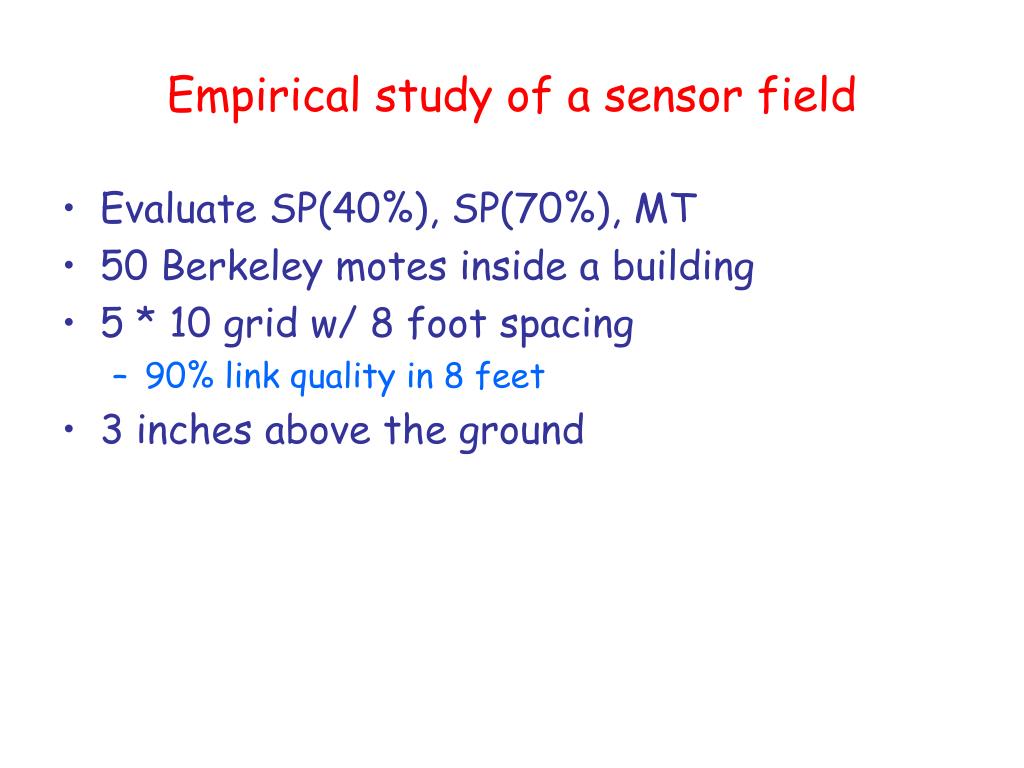 Empirical study of a sensor field

• Evaluate SP(40%), SP(70%), MT
• 50 Berkeley motes inside a building
• 5 * 10 grid w/ 8 foot spacing
  – 90% link quality in 8 feet
• 3 inches above the ground